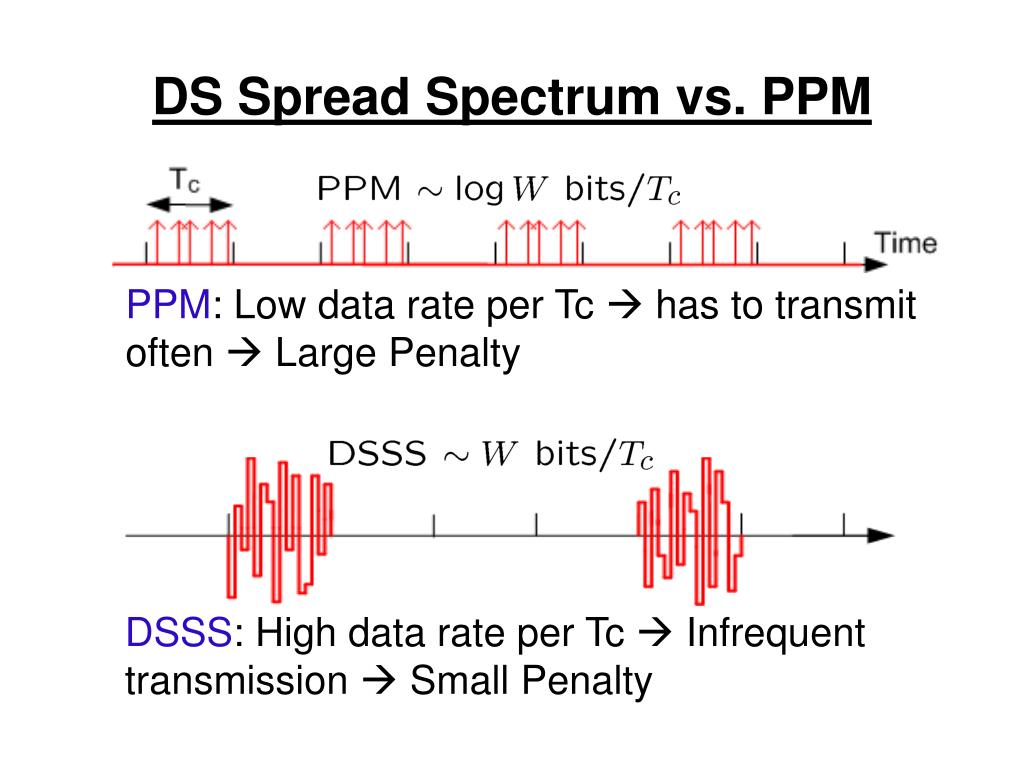 DS Spread Spectrum vs. PPM

Tc

PPM $\sim \log W$ bits/$T_c$

Time

PPM: Low data rate per Tc → has to transmit often → Large Penalty

DSSS $\sim W$ bits/$T_c$

DSSS: High data rate per Tc → Infrequent transmission → Small Penalty